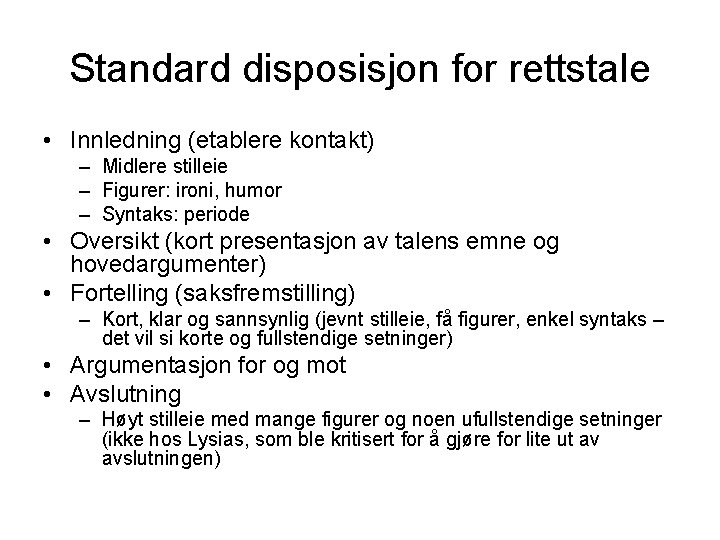 Standard disposisjon for rettstale

• Innledning (etablere kontakt)
  – Midlere stilleie
  – Figurer: ironi, humor
  – Syntaks: periode
• Oversikt (kort presentasjon av talens emne og hovedargumenter)
• Fortelling (saksfremstilling)
  – Kort, klar og sannsynlig (jevnt stilleie, få figurer, enkel syntaks – det vil si korte og fullstendige setninger)
• Argumentasjon for og mot
• Avslutning
  – Høyt stilleie med mange figurer og noen ufullstendige setninger (ikke hos Lysias, som ble kritisert for å gjøre for lite ut av avslutningen)